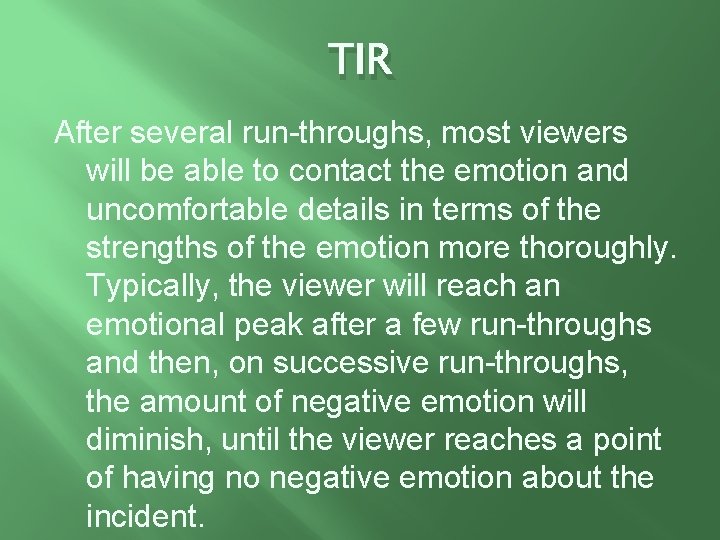 TIR

After several run-throughs, most viewers will be able to contact the emotion and uncomfortable details in terms of the strengths of the emotion more thoroughly. Typically, the viewer will reach an emotional peak after a few run-throughs and then, on successive run-throughs, the amount of negative emotion will diminish, until the viewer reaches a point of having no negative emotion about the incident.